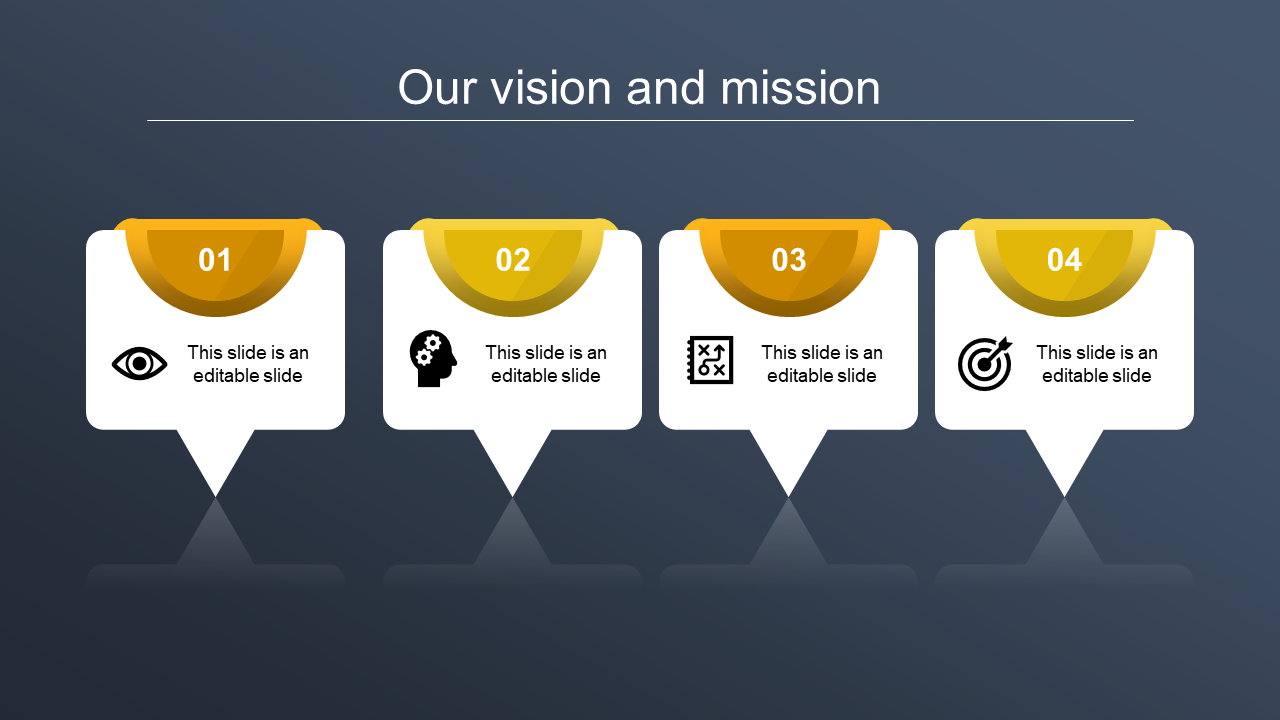 Our vision and mission

01

This slide is an editable slide

02

This slide is an editable slide

03

This slide is an editable slide

04

This slide is an editable slide